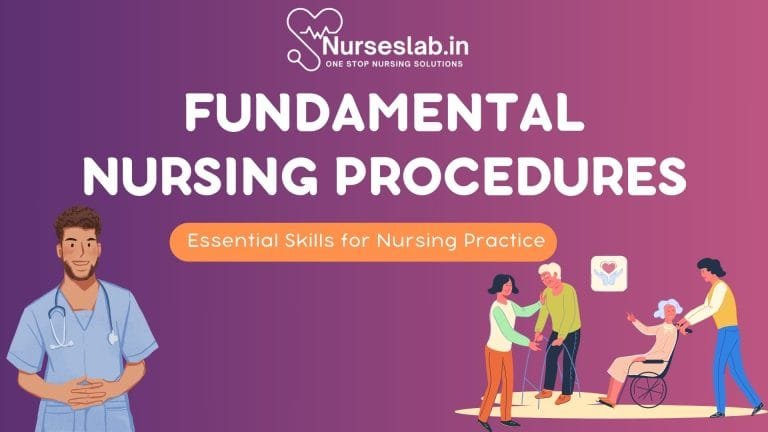 Nurseslab.in
ONE STOP NURSING SOLUTIONS

FUNDAMENTAL NURSING PROCEDURES

Essential Skills for Nursing Practice